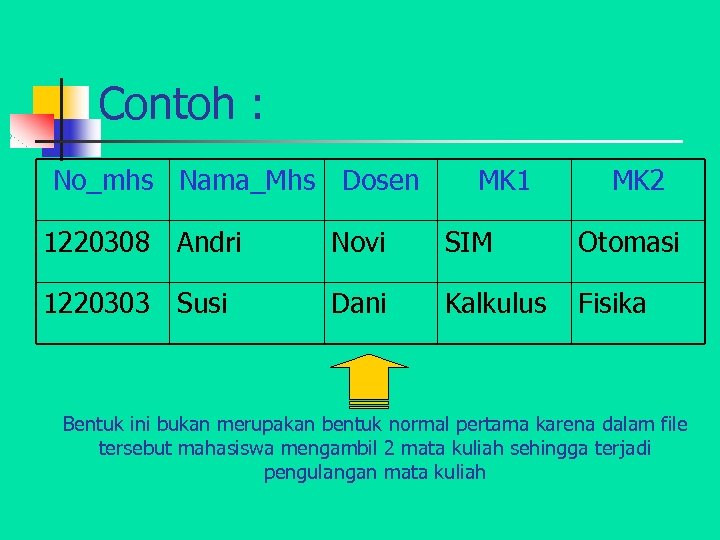 Contoh :

| No_mhs | Nama_Mhs | Dosen | MK1 | MK2 |
|---|---|---|---|---|
| 1220308 | Andri | Novi | SIM | Otomasi |
| 1220303 | Susi | Dani | Kalkulus | Fisika |

Bentuk ini bukan merupakan bentuk normal pertama karena dalam file tersebut mahasiswa mengambil 2 mata kuliah sehingga terjadi pengulangan mata kuliah